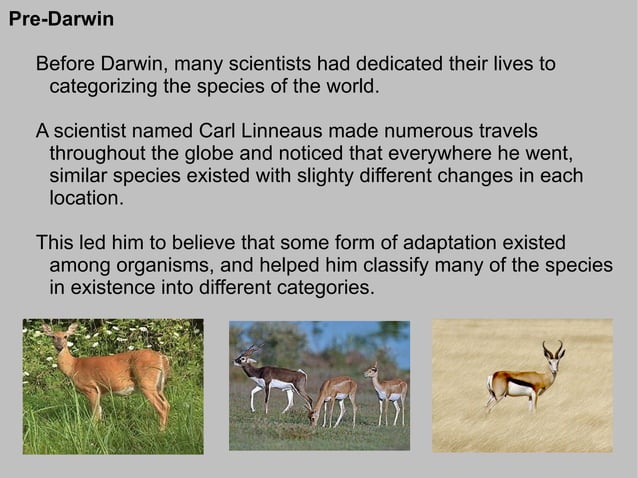 Pre-Darwin

Before Darwin, many scientists had dedicated their lives to categorizing the species of the world.

A scientist named Carl Linneaus made numerous travels throughout the globe and noticed that everywhere he went, similar species existed with slighty different changes in each location.

This led him to believe that some form of adaptation existed among organisms, and helped him classify many of the species in existence into different categories.